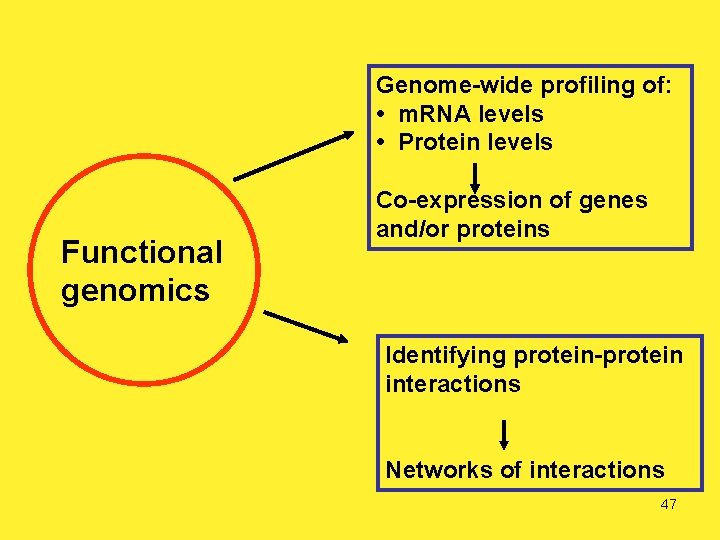 Functional genomics

Genome-wide profiling of:
• mRNA levels
• Protein levels

Co-expression of genes and/or proteins

Identifying protein-protein interactions

Networks of interactions

47